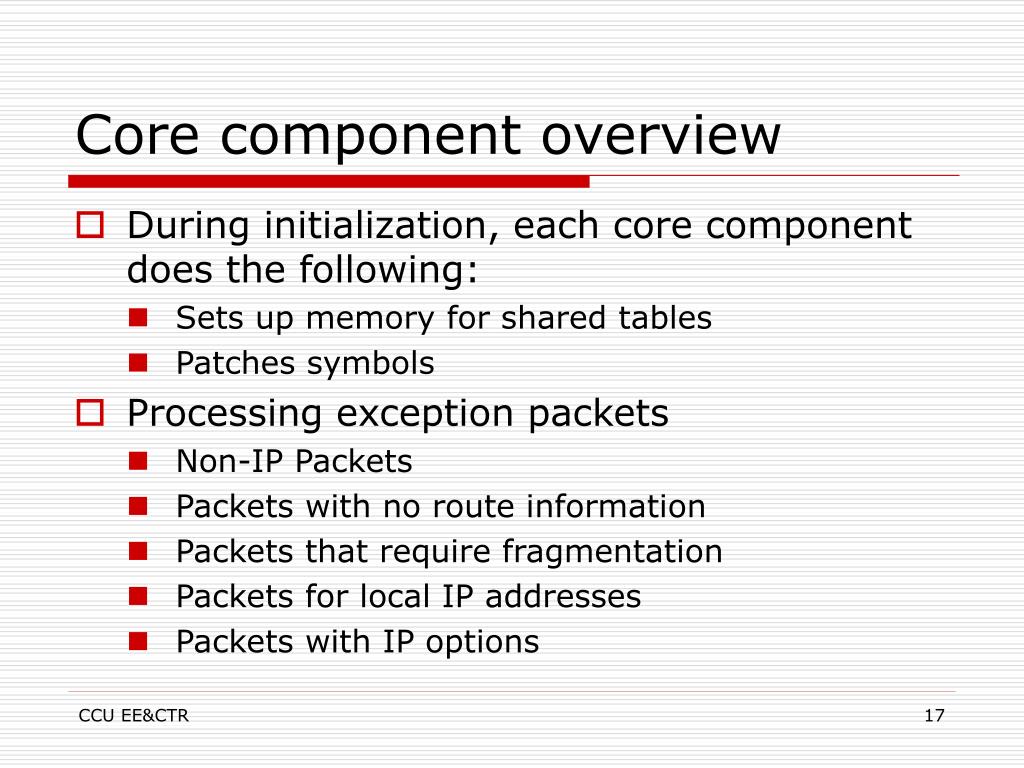 Core component overview

During initialization, each core component does the following:

Sets up memory for shared tables

Patches symbols

Processing exception packets

Non-IP Packets

Packets with no route information

Packets that require fragmentation

Packets for local IP addresses

Packets with IP options

CCU EE&CTR

17